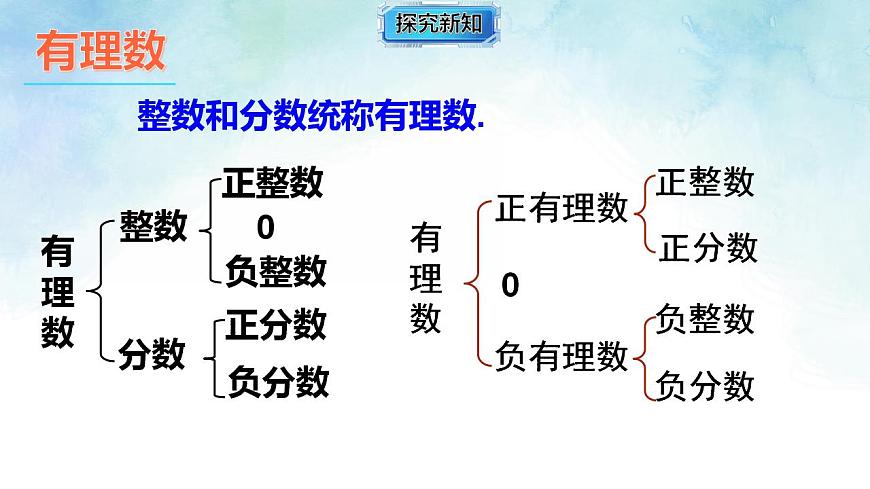 探究新知

有理数

整数和分数统称有理数.

有理数
整数
正整数
0
负整数
分数
正分数
负分数

有理数
正有理数
正整数
正分数
0
负有理数
负整数
负分数